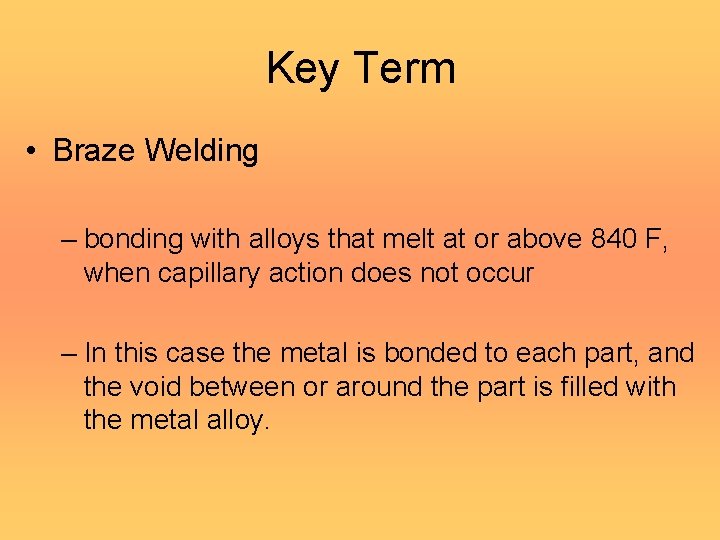 Key Term

• Braze Welding

– bonding with alloys that melt at or above 840 F, when capillary action does not occur

– In this case the metal is bonded to each part, and the void between or around the part is filled with the metal alloy.